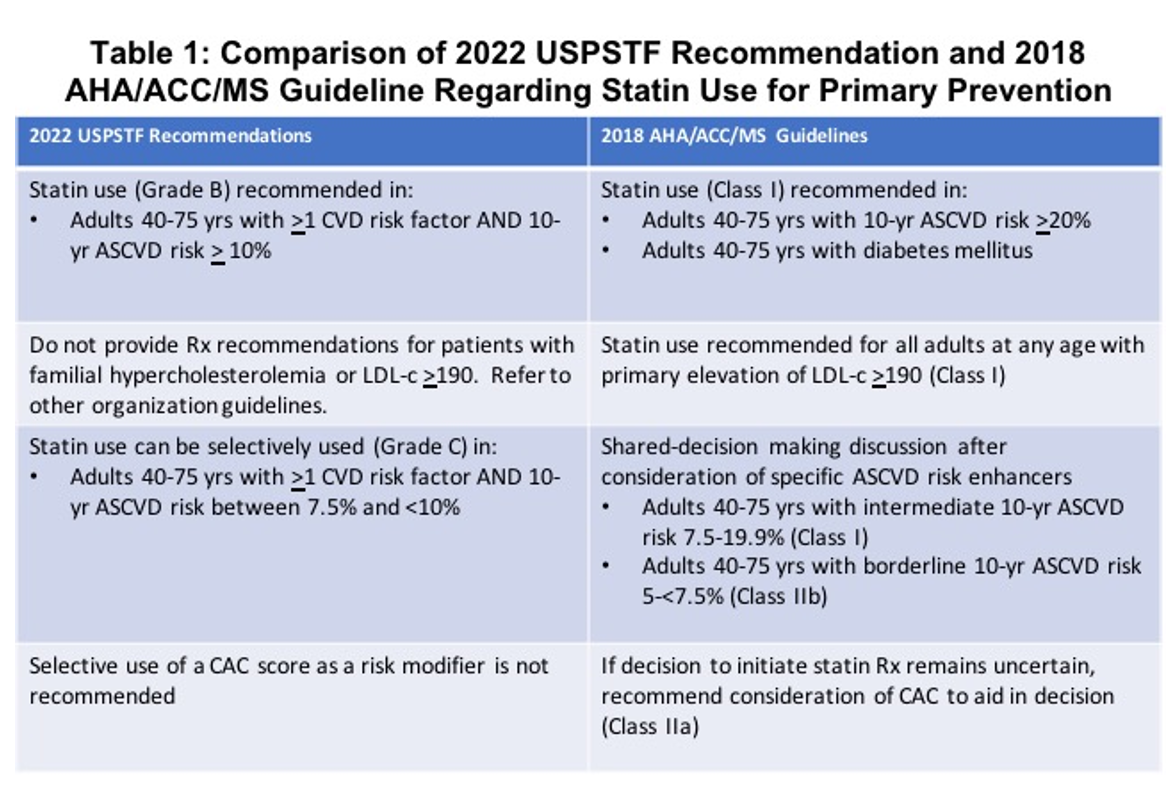 Table 1: Comparison of 2022 USPSTF Recommendation and 2018 AHA/ACC/MS Guideline Regarding Statin Use for Primary Prevention

| 2022 USPSTF Recommendations | 2018 AHA/ACC/MS Guidelines |
|---|---|
| Statin use (Grade B) recommended in: • Adults 40-75 yrs with $\geq$1 CVD risk factor AND 10-yr ASCVD risk $\geq$ 10% | Statin use (Class I) recommended in: • Adults 40-75 yrs with 10-yr ASCVD risk $\geq$20% • Adults 40-75 yrs with diabetes mellitus |
| Do not provide Rx recommendations for patients with familial hypercholesterolemia or LDL-c $\geq$190. Refer to other organization guidelines. | Statin use recommended for all adults at any age with primary elevation of LDL-c $\geq$190 (Class I) |
| Statin use can be selectively used (Grade C) in: • Adults 40-75 yrs with $\geq$1 CVD risk factor AND 10-yr ASCVD risk between 7.5% and <10% | Shared-decision making discussion after consideration of specific ASCVD risk enhancers • Adults 40-75 yrs with intermediate 10-yr ASCVD risk 7.5-19.9% (Class I) • Adults 40-75 yrs with borderline 10-yr ASCVD risk 5-<7.5% (Class IIb) |
| Selective use of a CAC score as a risk modifier is not recommended | If decision to initiate statin Rx remains uncertain, recommend consideration of CAC to aid in decision (Class IIa) |